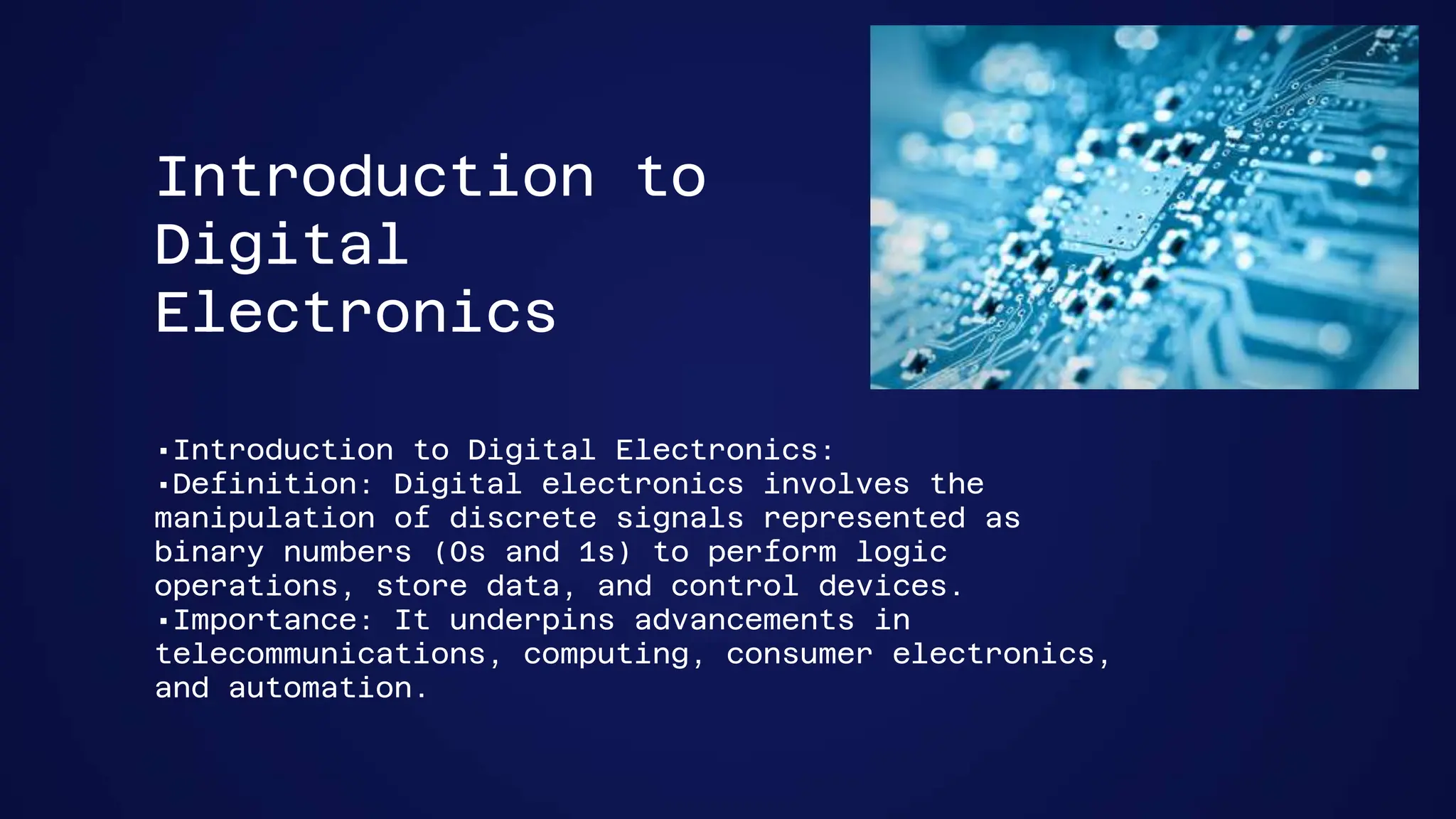 Introduction to Digital Electronics

▪Introduction to Digital Electronics:
▪Definition: Digital electronics involves the manipulation of discrete signals represented as binary numbers (0s and 1s) to perform logic operations, store data, and control devices.
▪Importance: It underpins advancements in telecommunications, computing, consumer electronics, and automation.